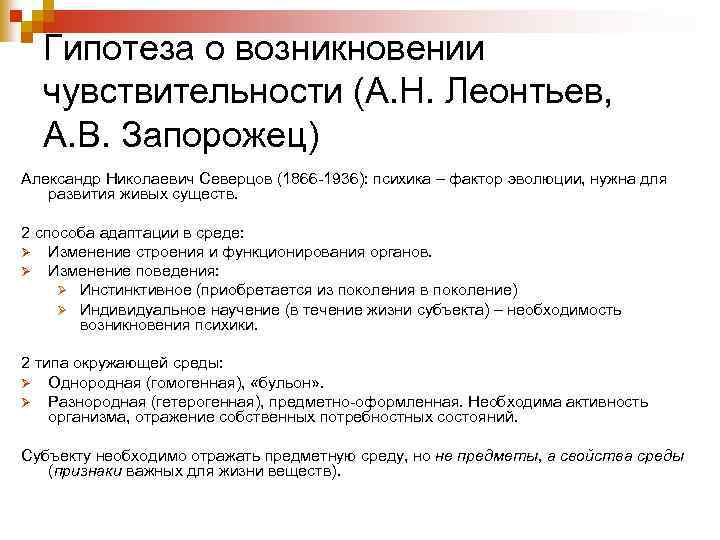 Гипотеза о возникновении чувствительности (А.Н. Леонтьев, А.В. Запорожец)

Александр Николаевич Северцов (1866-1936): психика – фактор эволюции, нужна для развития живых существ.

2 способа адаптации в среде:
➢ Изменение строения и функционирования органов.
➢ Изменение поведения:
➢ Инстинктивное (приобретается из поколения в поколение)
➢ Индивидуальное научение (в течение жизни субъекта) – необходимость возникновения психики.

2 типа окружающей среды:
➢ Однородная (гомогенная), «бульон».
➢ Разнородная (гетерогенная), предметно-оформленная. Необходима активность организма, отражение собственных потребностных состояний.

Субъекту необходимо отражать предметную среду, но не предметы, а свойства среды (признаки важных для жизни веществ).